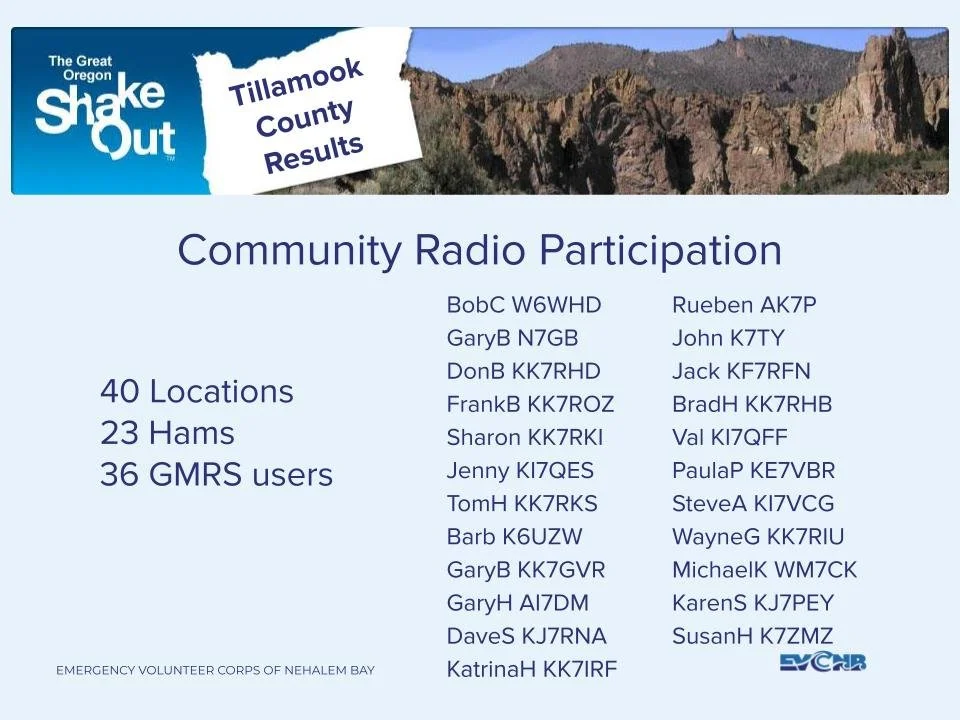 The Great Oregon ShakeOut™

Tillamook County Results

Community Radio Participation

40 Locations
23 Hams
36 GMRS users

BobC W6WHD
GaryB N7GB
DonB KK7RHD
FrankB KK7ROZ
Sharon KK7RKI
Jenny KI7QES
TomH KK7RKS
Barb K6UZW
GaryB KK7GVR
GaryH AI7DM
DaveS KJ7RNA
KatrinaH KK7IRF

Rueben AK7P
John K7TY
Jack KF7RFN
BradH KK7RHB
Val KI7QFF
PaulaP KE7VBR
SteveA KI7VCG
WayneG KK7RIU
MichaelK WM7CK
KarenS KJ7PEY
SusanH K7ZMZ

EMERGENCY VOLUNTEER CORPS OF NEHALEM BAY

EVCNB